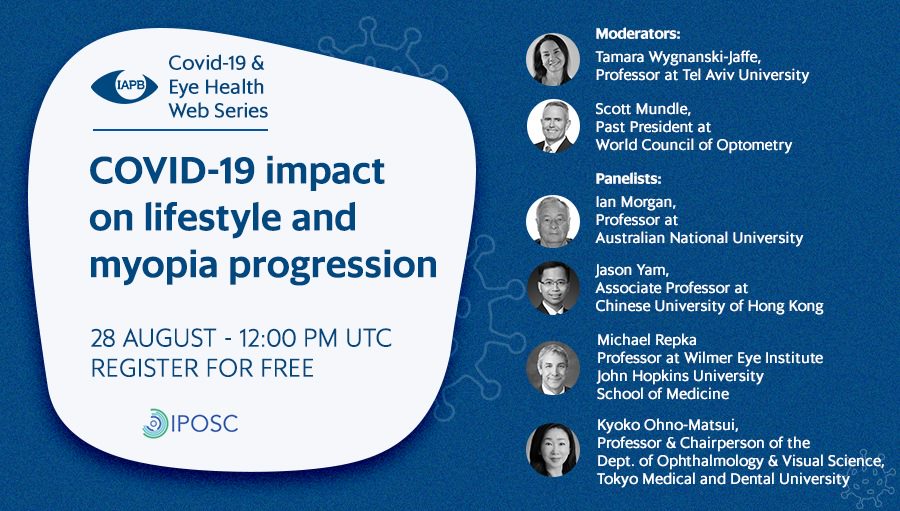 IAPB Covid-19 & Eye Health Web Series

COVID-19 impact on lifestyle and myopia progression

28 AUGUST - 12:00 PM UTC
REGISTER FOR FREE

IPOSC

Moderators:
Tamara Wygnanski-Jaffe, Professor at Tel Aviv University

Scott Mundle, Past President at World Council of Optometry

Panelists:
Ian Morgan, Professor at Australian National University

Jason Yam, Associate Professor at Chinese University of Hong Kong

Michael Repka Professor at Wilmer Eye Institute John Hopkins University School of Medicine

Kyoko Ohno-Matsui, Professor & Chairperson of the Dept. of Ophthalmology & Visual Science, Tokyo Medical and Dental University